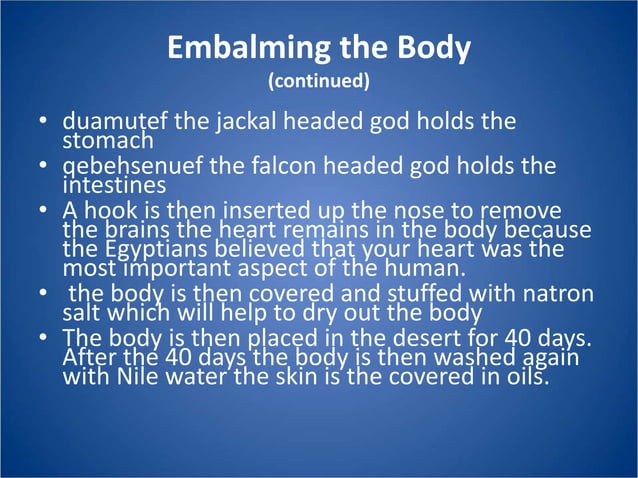 Embalming the Body
(continued)

• duamutef the jackal headed god holds the stomach
• qebehsenuef the falcon headed god holds the intestines
• A hook is then inserted up the nose to remove the brains the heart remains in the body because the Egyptians believed that your heart was the most important aspect of the human.
• the body is then covered and stuffed with natron salt which will help to dry out the body
• The body is then placed in the desert for 40 days. After the 40 days the body is then washed again with Nile water the skin is the covered in oils.